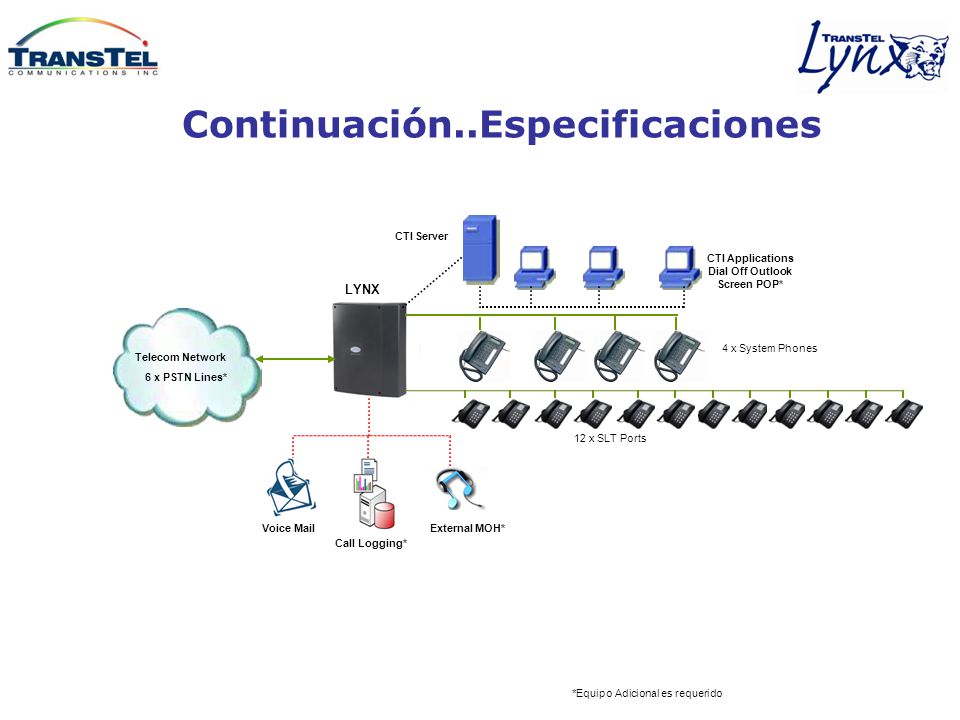 TRANSTEL
COMMUNICATIONS INC

TRANSTEL
Lynx

Continuación..Especificaciones

CTI Server

CTI Applications
Dial Off Outlook
Screen POP*

LYNX

Telecom Network
6 x PSTN Lines*

4 x System Phones

12 x SLT Ports

Voice Mail

Call Logging*

External MOH*

*Equipo Adicional es requerido